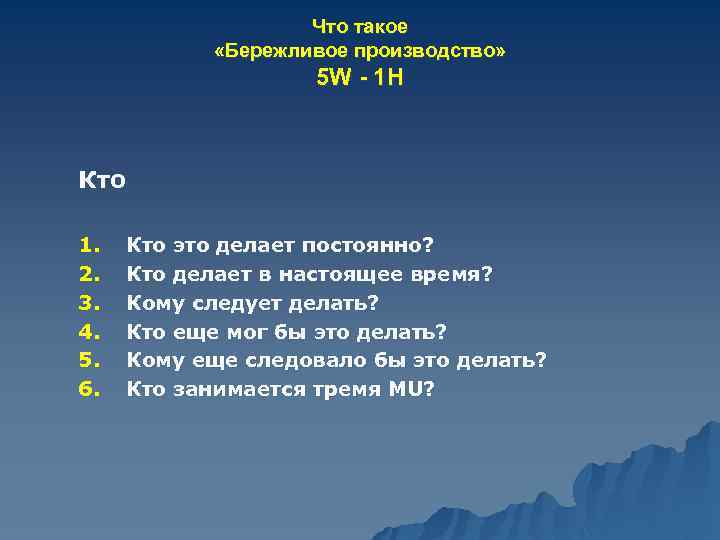 Что такое
«Бережливое производство»
5W - 1H

Кто

1. Кто это делает постоянно?
2. Кто делает в настоящее время?
3. Кому следует делать?
4. Кто еще мог бы это делать?
5. Кому еще следовало бы это делать?
6. Кто занимается тремя MU?